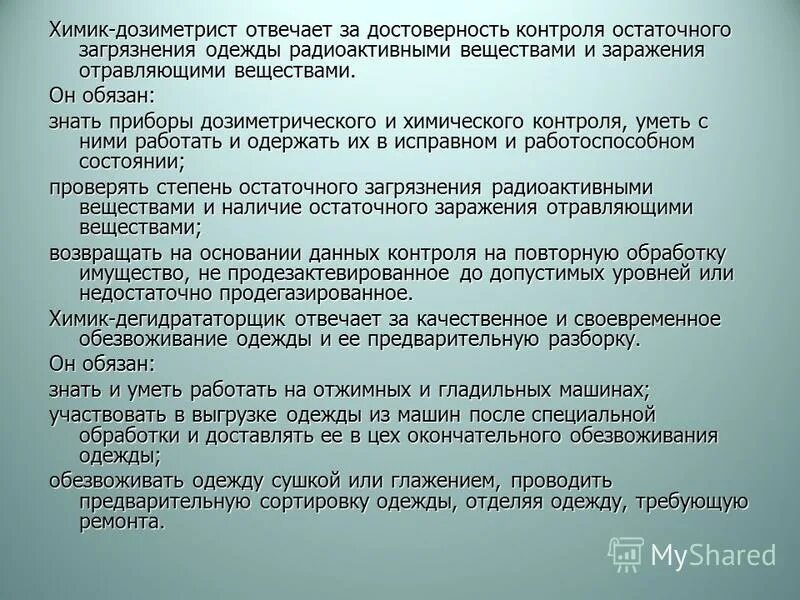 Химик-дозиметрист отвечает за достоверность контроля остаточного загрязнения одежды радиоактивными веществами и заражения отравляющими веществами.

Он обязан:

знать приборы дозиметрического и химического контроля, уметь с ними работать и одержать их в исправном и работоспособном состоянии;

проверять степень остаточного загрязнения радиоактивными веществами и наличие остаточного заражения отравляющими веществами;

возвращать на основании данных контроля на повторную обработку имущество, не продезактевированное до допустимых уровней или недостаточно продегазированное.

Химик-дегидрататорщик отвечает за качественное и своевременное обезвоживание одежды и ее предварительную разборку.

Он обязан:

знать и уметь работать на отжимных и гладильных машинах;

участвовать в выгрузке одежды из машин после специальной обработки и доставлять ее в цех окончательного обезвоживания одежды;

обезвоживать одежду сушкой или глажением, проводить предварительную сортировку одежды, отделяя одежду, требующую ремонта.

MyShared